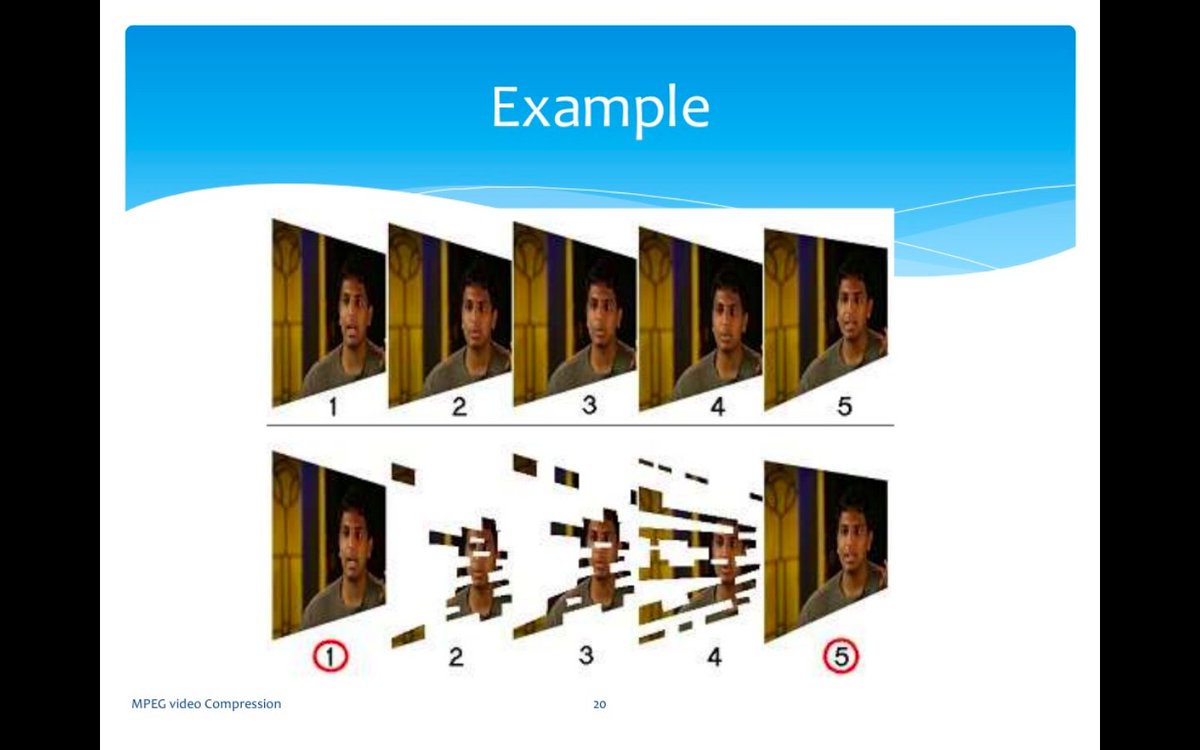 Example

1 2 3 4 5

1 2 3 4 5

MPEG video Compression

20